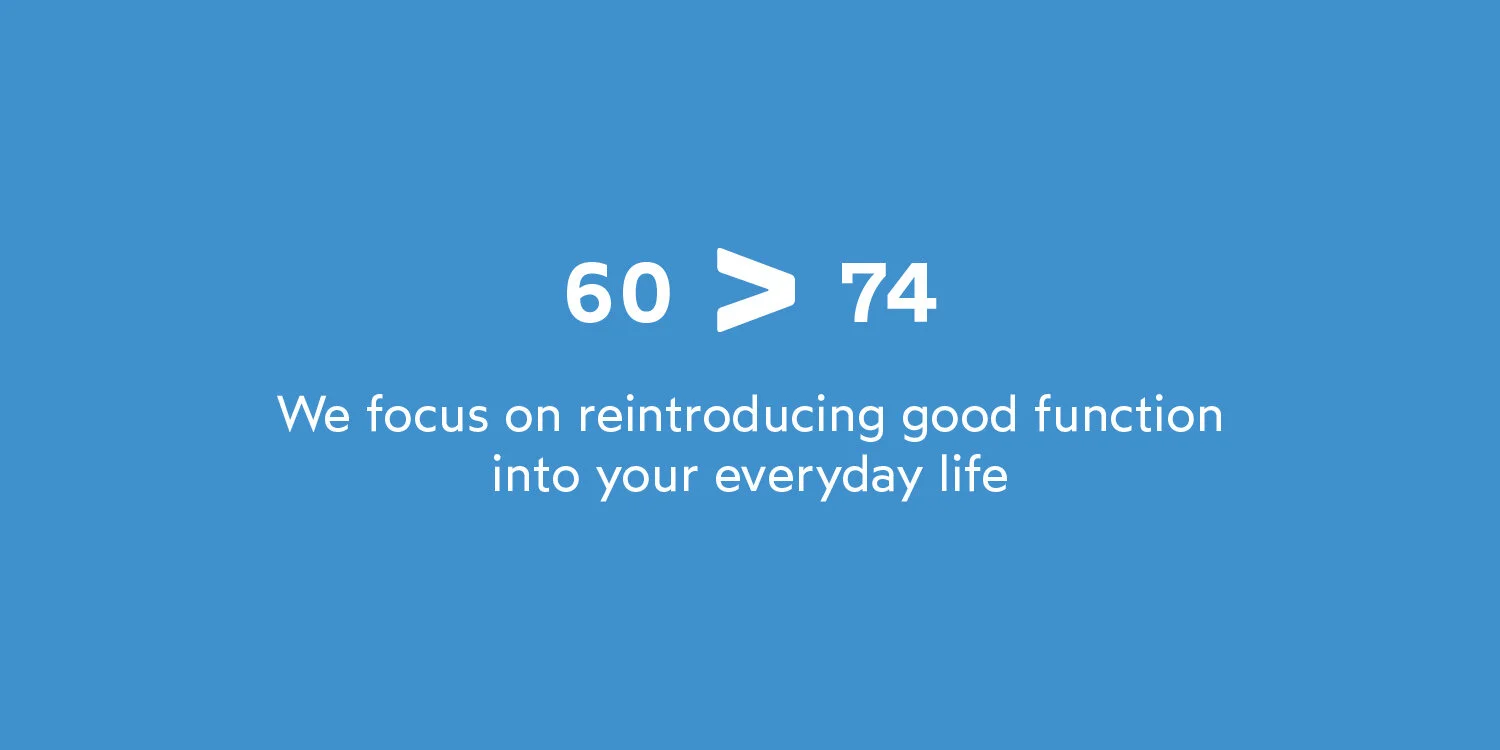 60 > 74

We focus on reintroducing good function into your everyday life